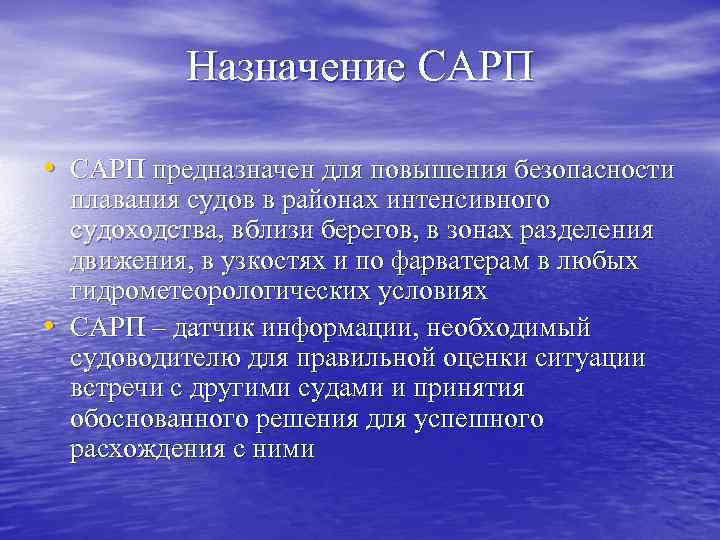 Назначение САРП

• САРП предназначен для повышения безопасности плавания судов в районах интенсивного судоходства, вблизи берегов, в зонах разделения движения, в узкостях и по фарватерам в любых гидрометеорологических условиях
• САРП – датчик информации, необходимый судоводителю для правильной оценки ситуации встречи с другими судами и принятия обоснованного решения для успешного расхождения с ними